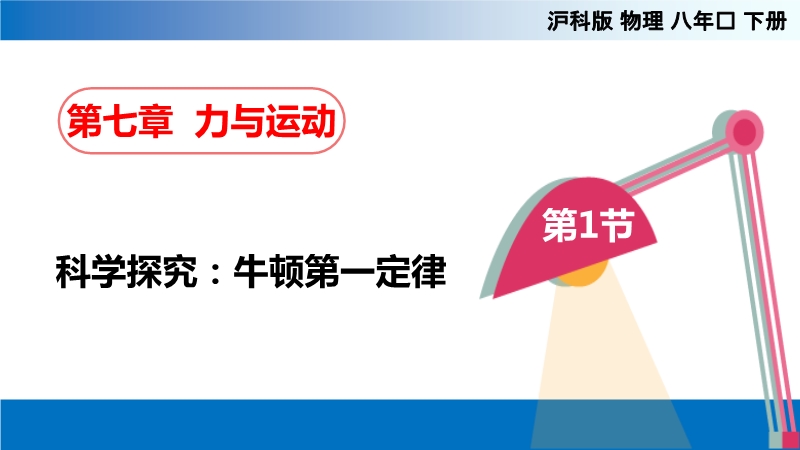 沪科版 物理 八年口 下册

第七章 力与运动

第1节

科学探究：牛顿第一定律